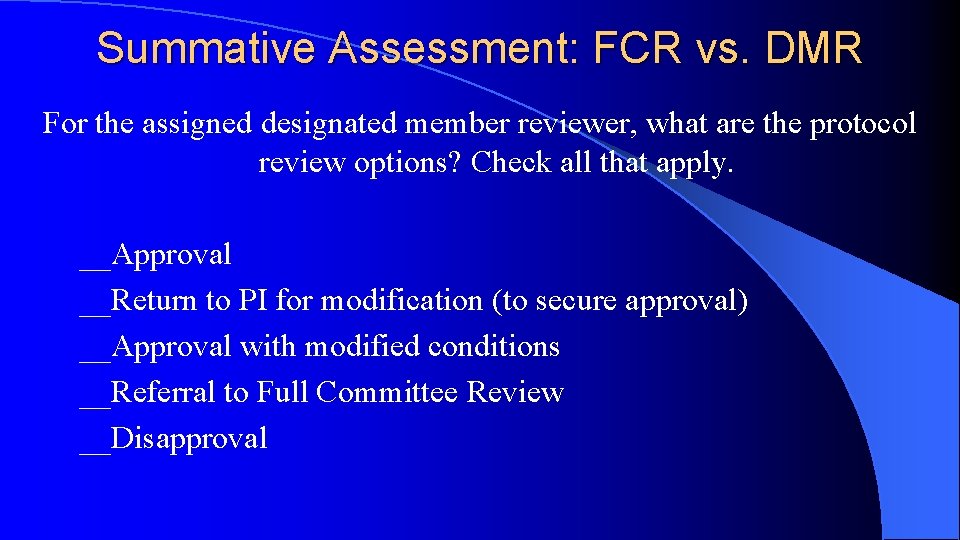 Summative Assessment: FCR vs. DMR

For the assigned designated member reviewer, what are the protocol review options? Check all that apply.

__Approval
__Return to PI for modification (to secure approval)
__Approval with modified conditions
__Referral to Full Committee Review
__Disapproval